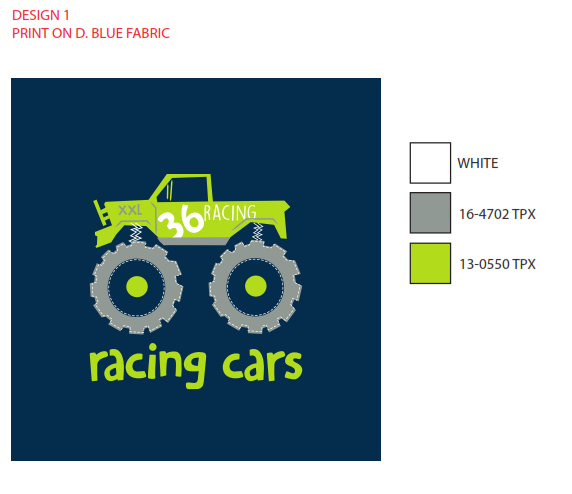 DESIGN 1
PRINT ON D. BLUE FABRIC

XXL
36 RACING
racing cars

WHITE
16-4702 TPX
13-0550 TPX